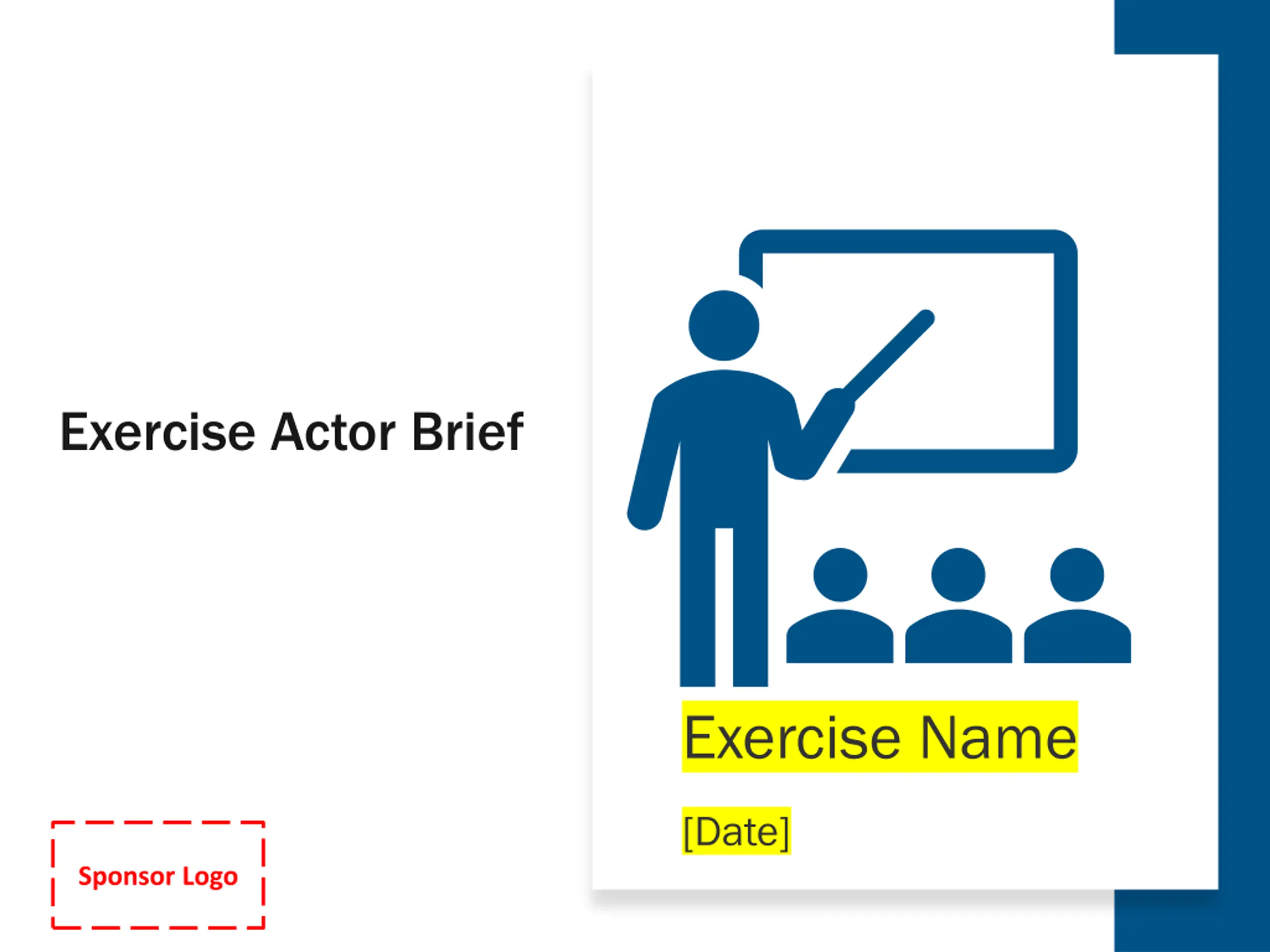 Exercise Actor Brief

Exercise Name

[Date]

Sponsor Logo